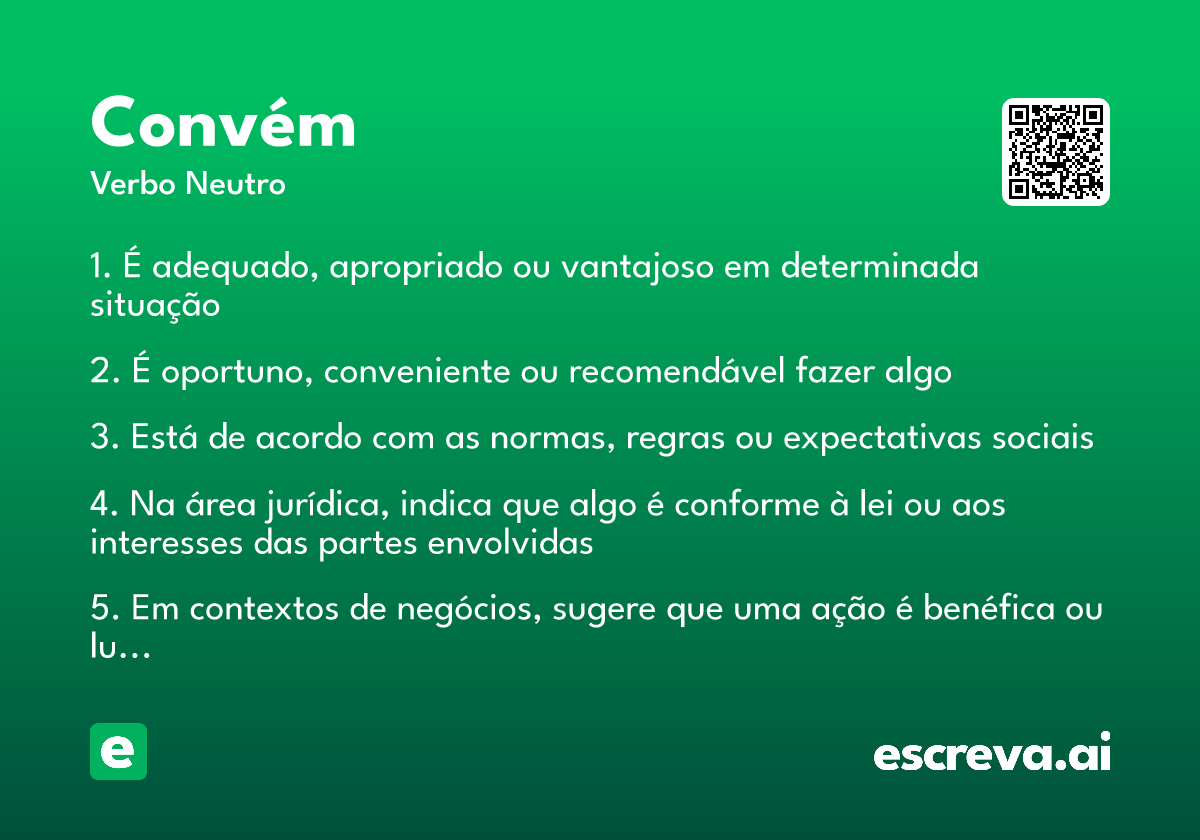 Convém
Verbo Neutro

1. É adequado, apropriado ou vantajoso em determinada situação

2. É oportuno, conveniente ou recomendável fazer algo

3. Está de acordo com as normas, regras ou expectativas sociais

4. Na área jurídica, indica que algo é conforme à lei ou aos interesses das partes envolvidas

5. Em contextos de negócios, sugere que uma ação é benéfica ou lu...

e

escreva.ai